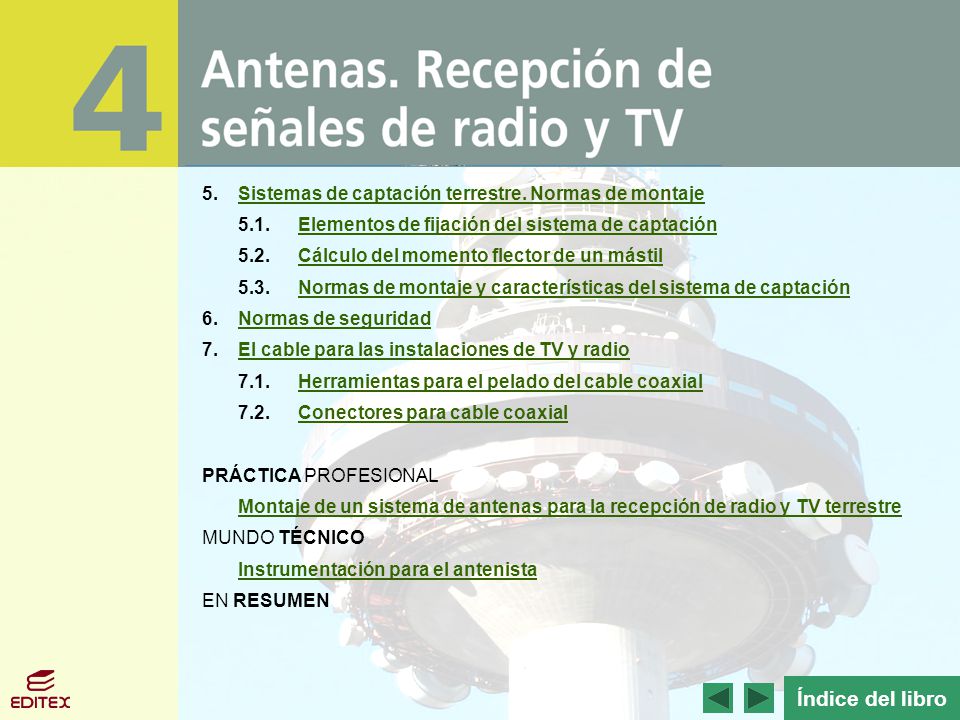 4

Antenas. Recepción de señales de radio y TV

5. Sistemas de captación terrestre. Normas de montaje

5.1. Elementos de fijación del sistema de captación

5.2. Cálculo del momento flector de un mástil

5.3. Normas de montaje y características del sistema de captación

6. Normas de seguridad

7. El cable para las instalaciones de TV y radio

7.1. Herramientas para el pelado del cable coaxial

7.2. Conectores para cable coaxial

PRÁCTICA PROFESIONAL

Montaje de un sistema de antenas para la recepción de radio y TV terrestre

MUNDO TÉCNICO

Instrumentación para el antenista

EN RESUMEN

EDITEX

Índice del libro